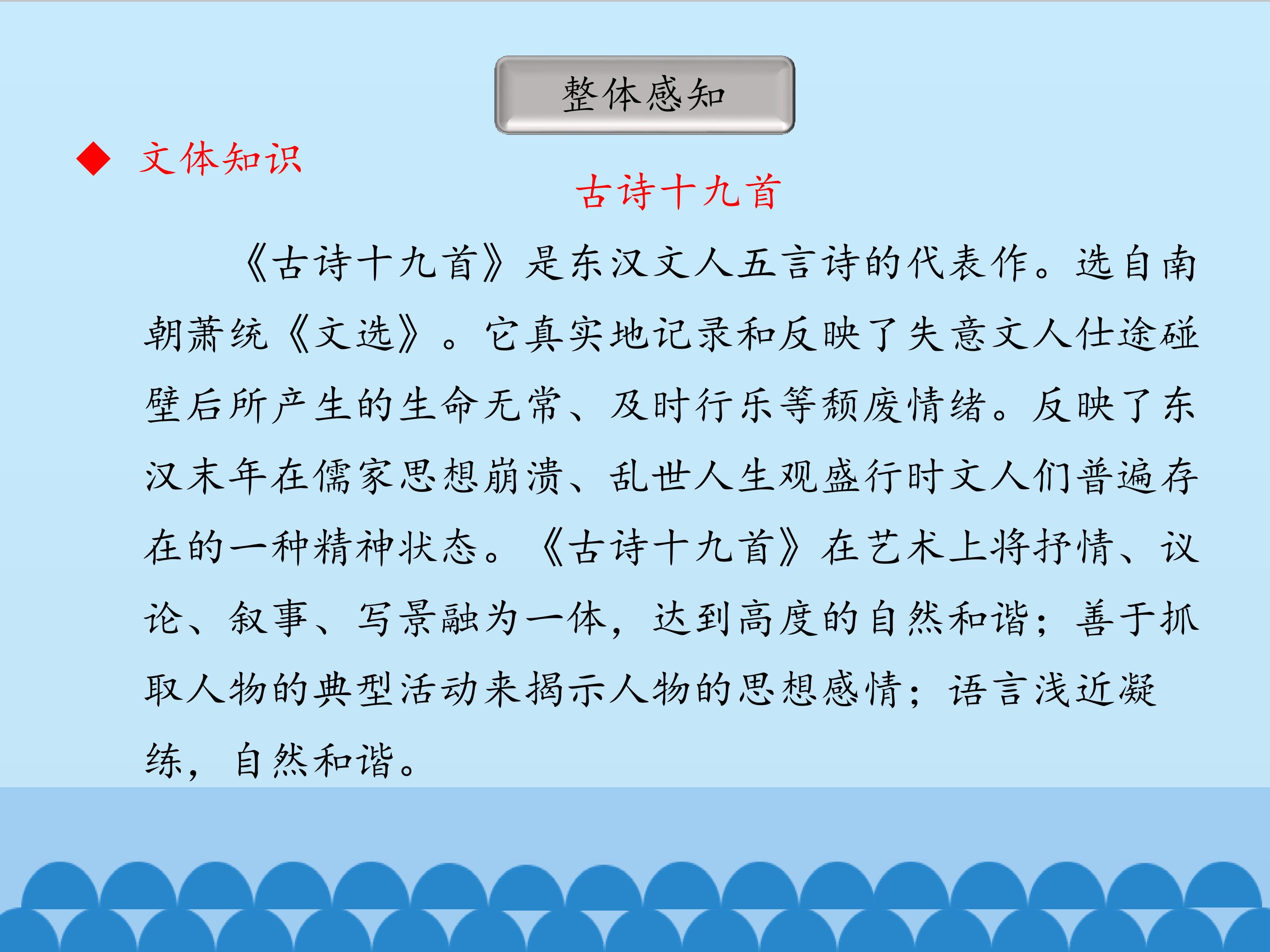 整体感知

◆ 文体知识

古诗十九首

《古诗十九首》是东汉文人五言诗的代表作。选自南朝萧统《文选》。它真实地记录和反映了失意文人仕途碰壁后所产生的生命无常、及时行乐等颓废情绪。反映了东汉末年在儒家思想崩溃、乱世人生观盛行时文人们普遍存在的一种精神状态。《古诗十九首》在艺术上将抒情、议论、叙事、写景融为一体，达到高度的自然和谐；善于抓取人物的典型活动来揭示人物的思想感情；语言浅近凝练，自然和谐。